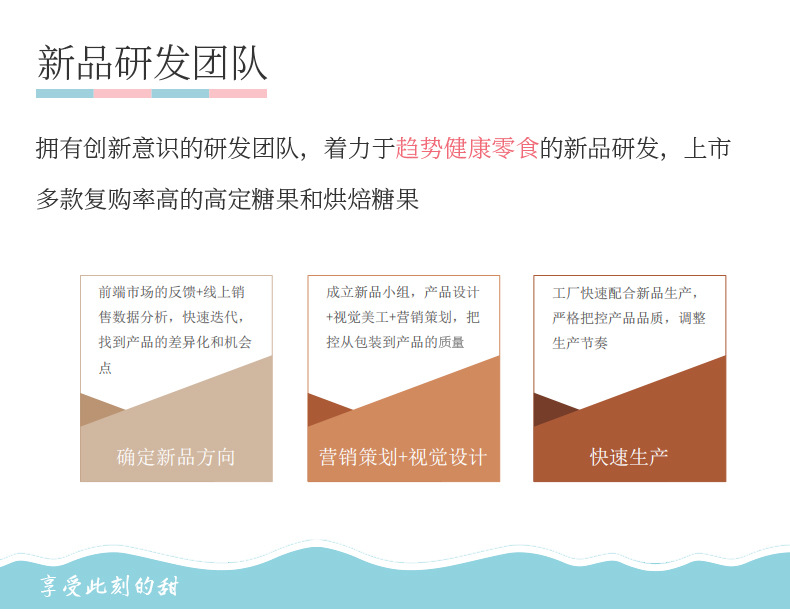 新品研发团队

拥有创新意识的研发团队，着力于趋势健康零食的新品研发，上市多款复购率高的高定糖果和烘焙糖果

前端市场的反馈+线上销售数据分析，快速迭代，找到产品的差异化和机会点

确定新品方向

成立新品小组，产品设计+视觉美工+营销策划，把控从包装到产品的质量

营销策划+视觉设计

工厂快速配合新品生产，严格把控产品品质，调整生产节奏

快速生产

享受此刻的甜